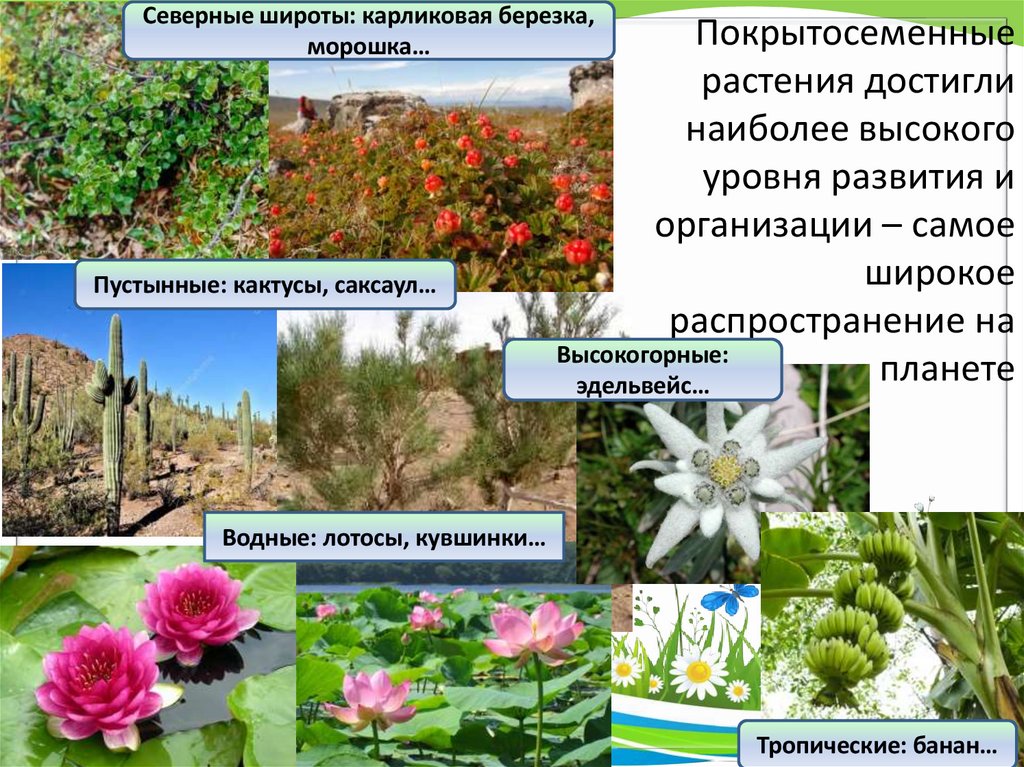 Северные широты: карликовая березка, морошка…

Покрытосеменные растения достигли наиболее высокого уровня развития и организации – самое широкое распространение на планете

Пустынные: кактусы, саксаул…

Высокогорные: эдельвейс…

Водные: лотосы, кувшинки…

Тропические: банан…